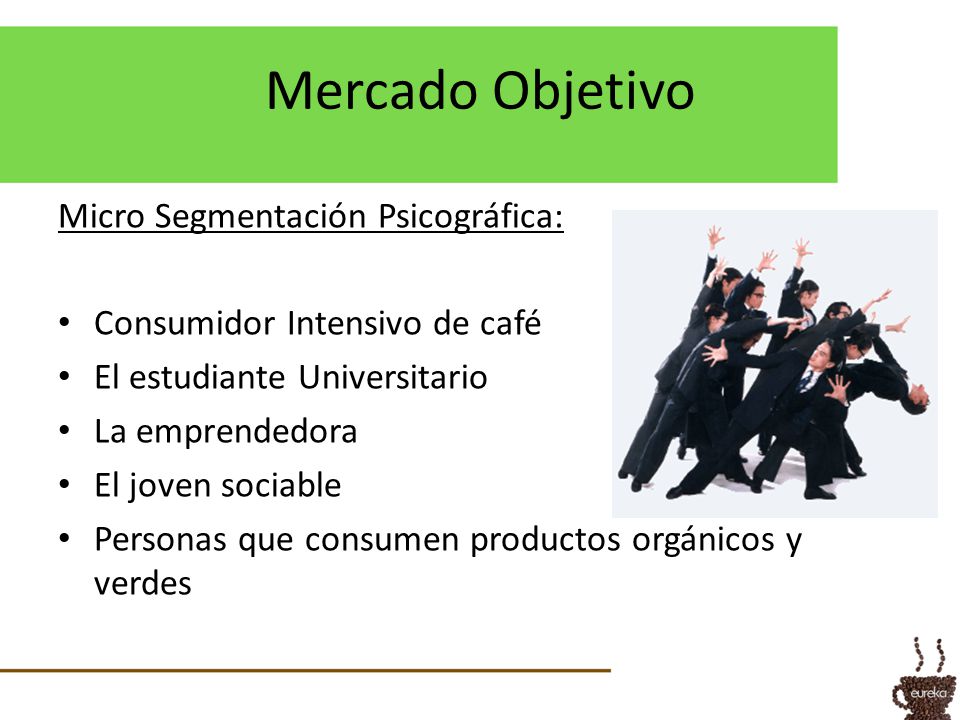 Mercado Objetivo

Micro Segmentación Psicográfica:

• Consumidor Intensivo de café
• El estudiante Universitario
• La emprendedora
• El joven sociable
• Personas que consumen productos orgánicos y verdes

eureka